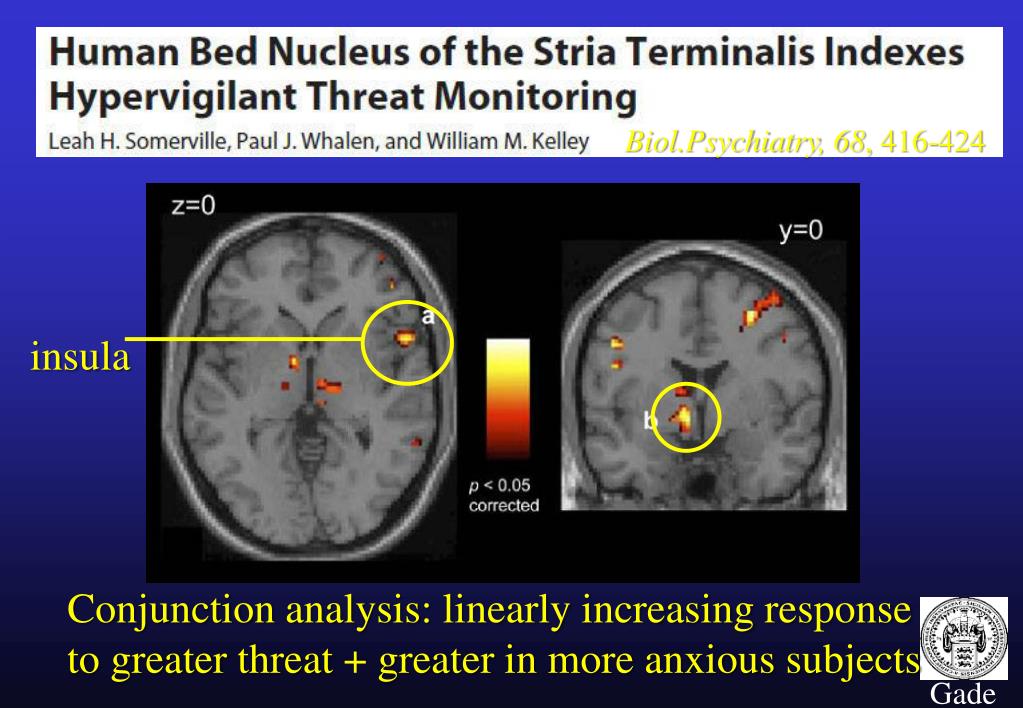 Human Bed Nucleus of the Stria Terminalis Indexes Hypervigilant Threat Monitoring

Leah H. Somerville, Paul J. Whalen, and William M. Kelley Biol.Psychiatry, 68, 416-424

z=0

y=0

insula

a

b

$p < 0.05$ corrected

Conjunction analysis: linearly increasing response to greater threat + greater in more anxious subjects

Gade